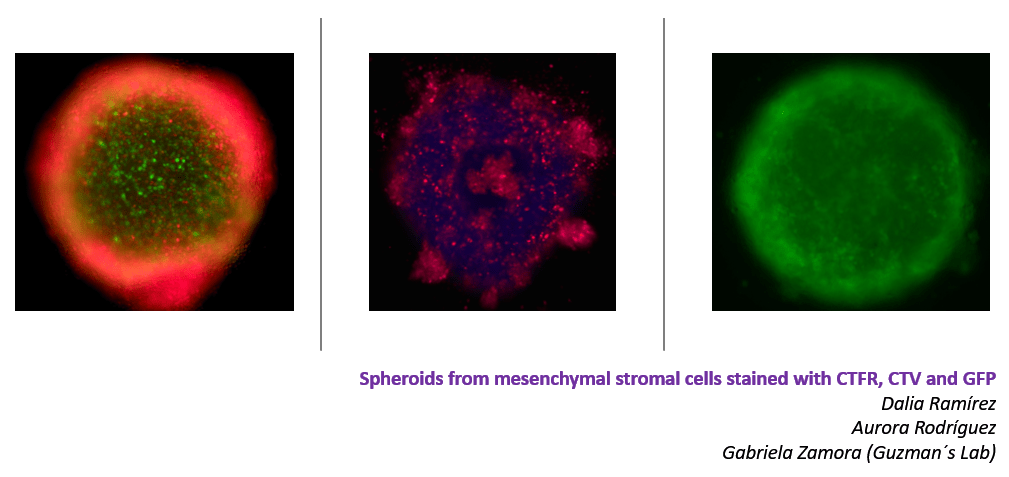 Spheroids from mesenchymal stromal cells stained with CTFR, CTV and GFP
Dalia Ramírez
Aurora Rodríguez
Gabriela Zamora (Guzman´s Lab)